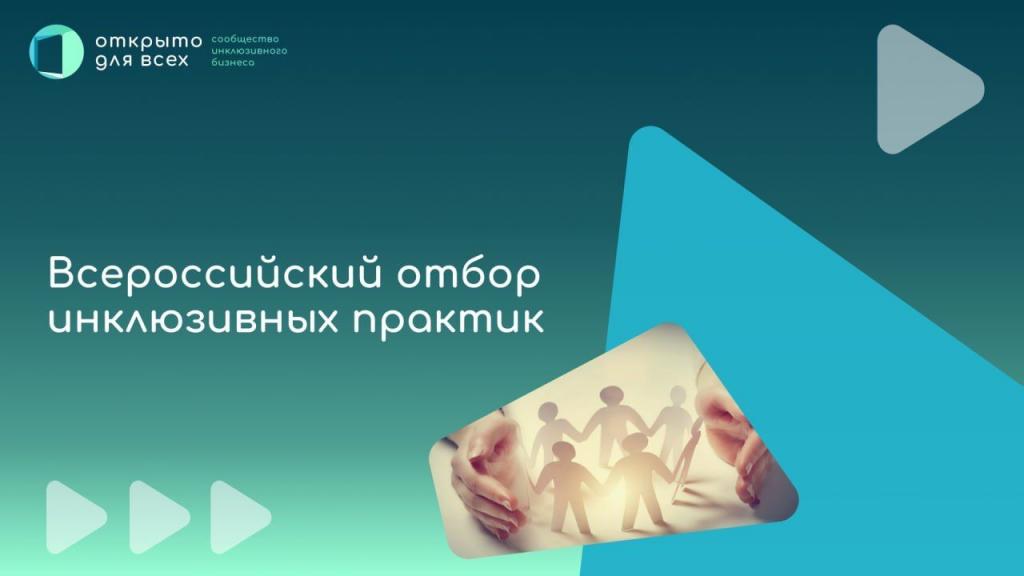 открыто для всех

сообщество инклюзивного бизнеса

Всероссийский отбор инклюзивных практик